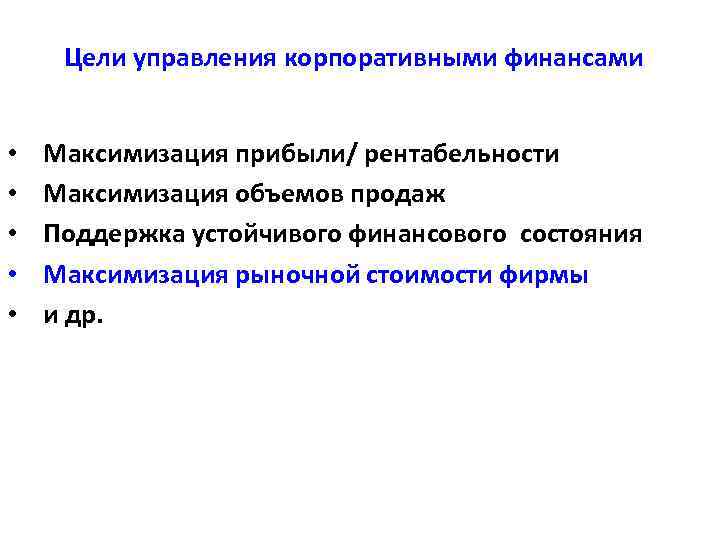 Цели управления корпоративными финансами

• Максимизация прибыли/ рентабельности
• Максимизация объемов продаж
• Поддержка устойчивого финансового состояния
• Максимизация рыночной стоимости фирмы
• и др.